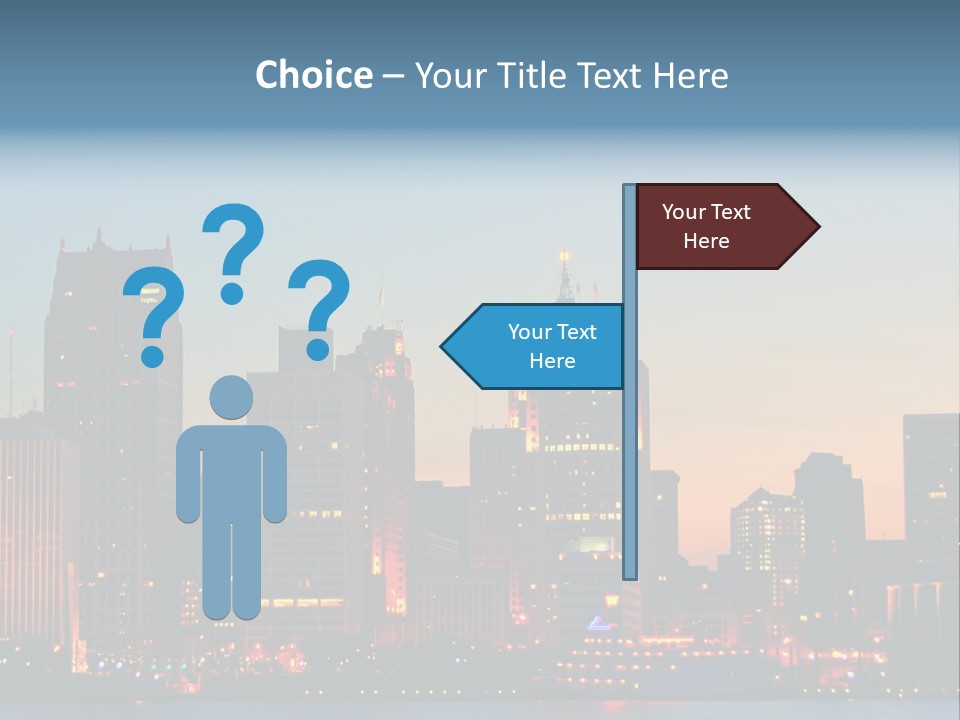 Choice – Your Title Text Here

? ? ?

Your Text Here

Your Text Here